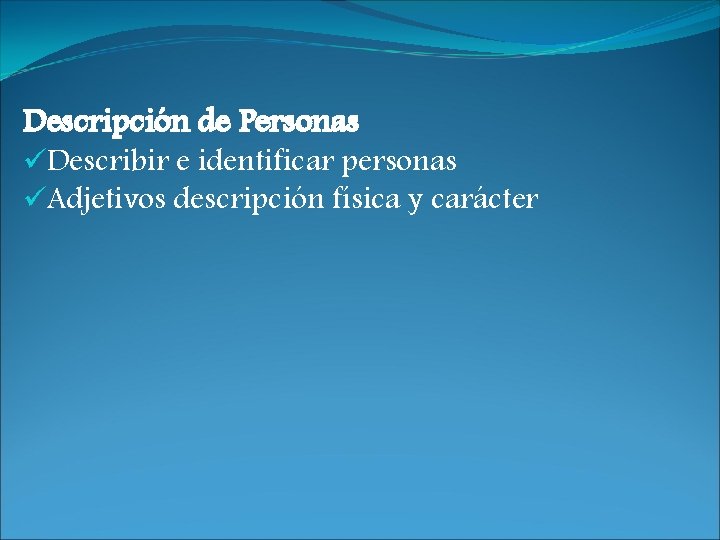 Descripción de Personas
✓Describir e identificar personas
✓Adjetivos descripción física y carácter